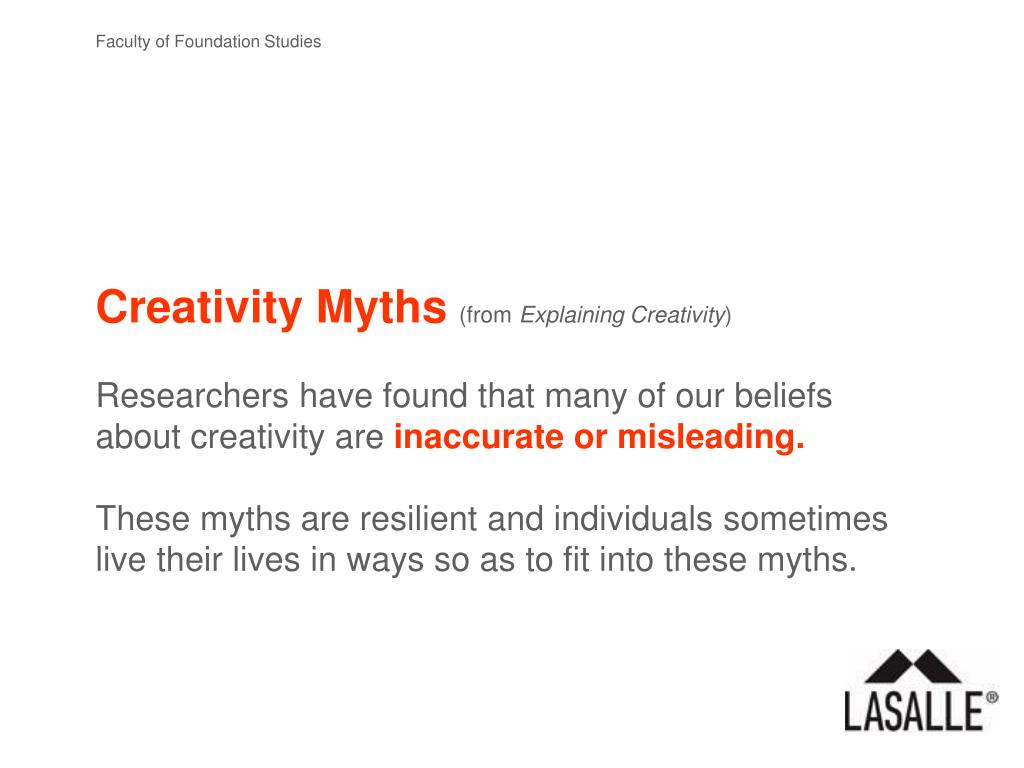 Faculty of Foundation Studies

Creativity Myths (from Explaining Creativity)

Researchers have found that many of our beliefs about creativity are inaccurate or misleading.

These myths are resilient and individuals sometimes live their lives in ways so as to fit into these myths.

LASALLE®